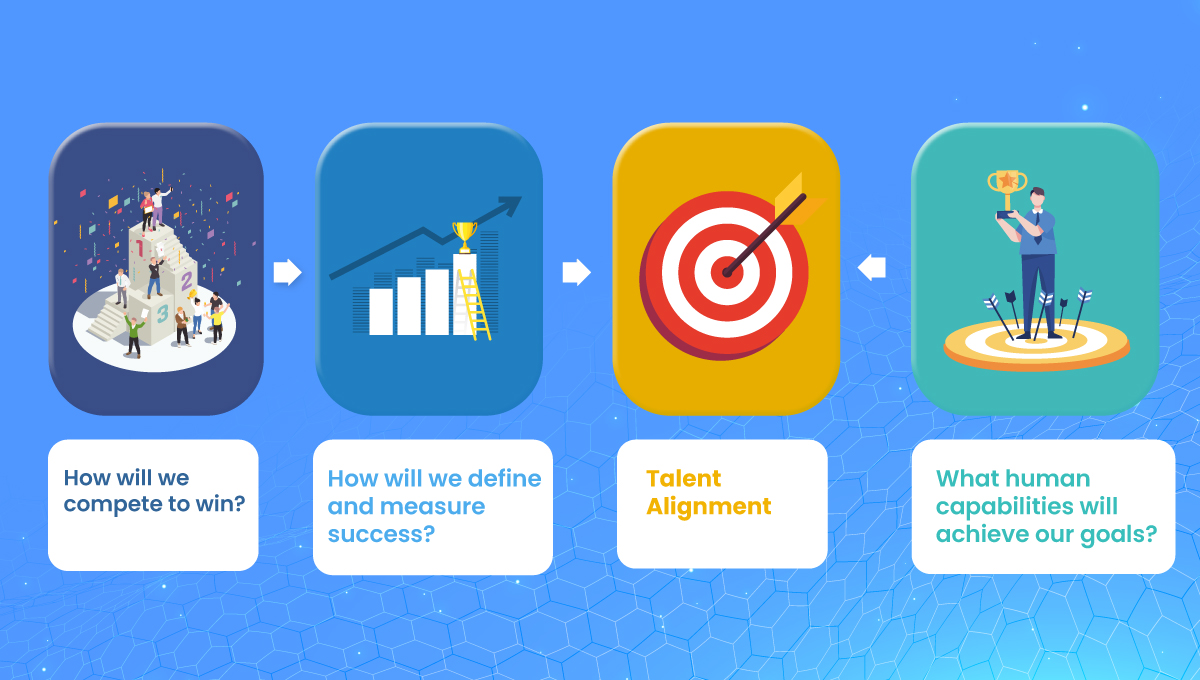 1

2

3

How will we compete to win?

How will we define and measure success?

Talent Alignment

What human capabilities will achieve our goals?